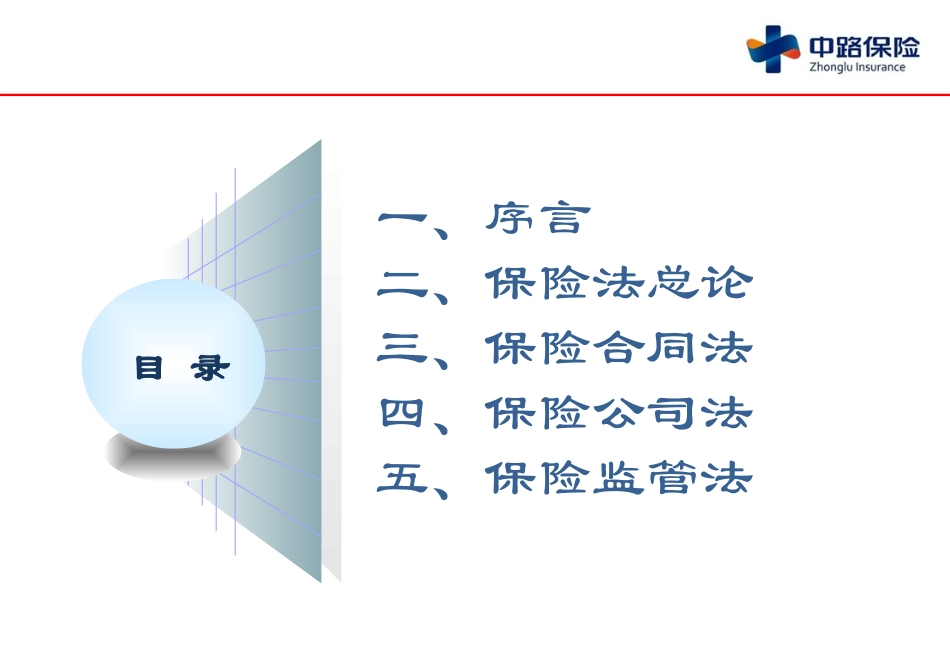 中路保险
Zhonglu Insurance

目 录

一、序言
二、保险法总论
三、保险合同法
四、保险公司法
五、保险监管法